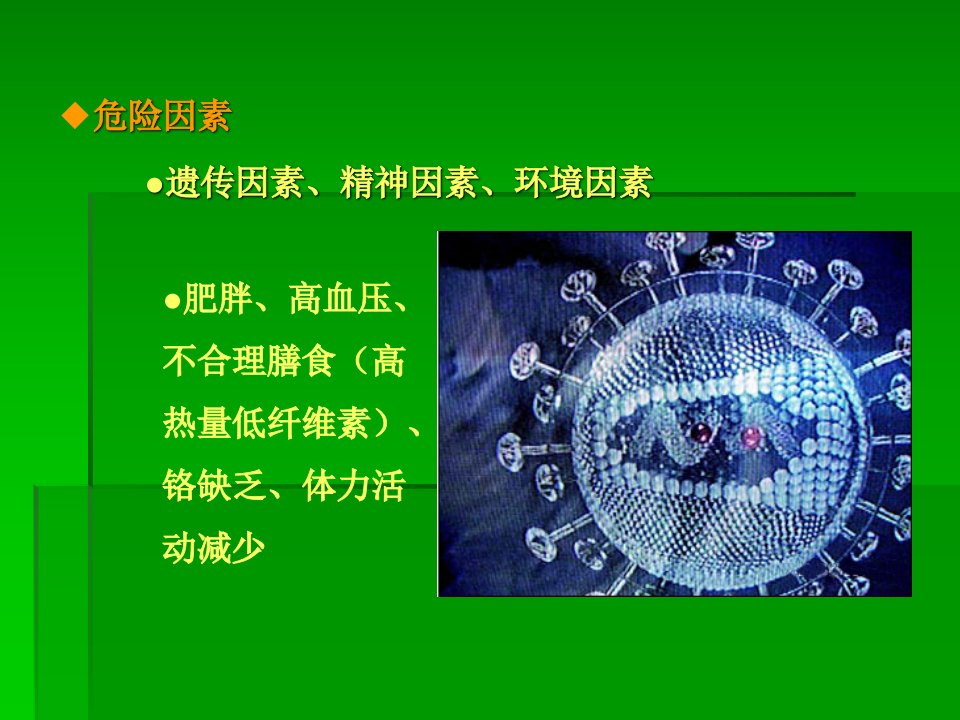 ◆危险因素

●遗传因素、精神因素、环境因素

●肥胖、高血压、不合理膳食（高热量低纤维素）、铬缺乏、体力活动减少